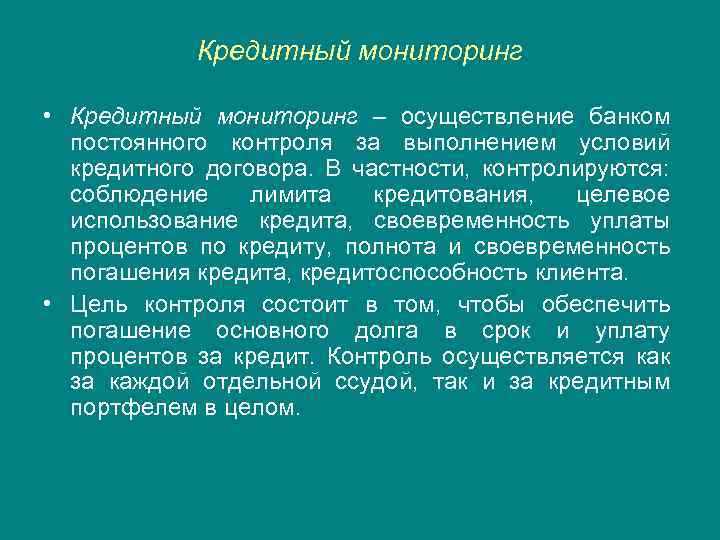 Кредитный мониторинг

• Кредитный мониторинг – осуществление банком постоянного контроля за выполнением условий кредитного договора. В частности, контролируются: соблюдение лимита кредитования, целевое использование кредита, своевременность уплаты процентов по кредиту, полнота и своевременность погашения кредита, кредитоспособность клиента.

• Цель контроля состоит в том, чтобы обеспечить погашение основного долга в срок и уплату процентов за кредит. Контроль осуществляется как за каждой отдельной ссудой, так и за кредитным портфелем в целом.